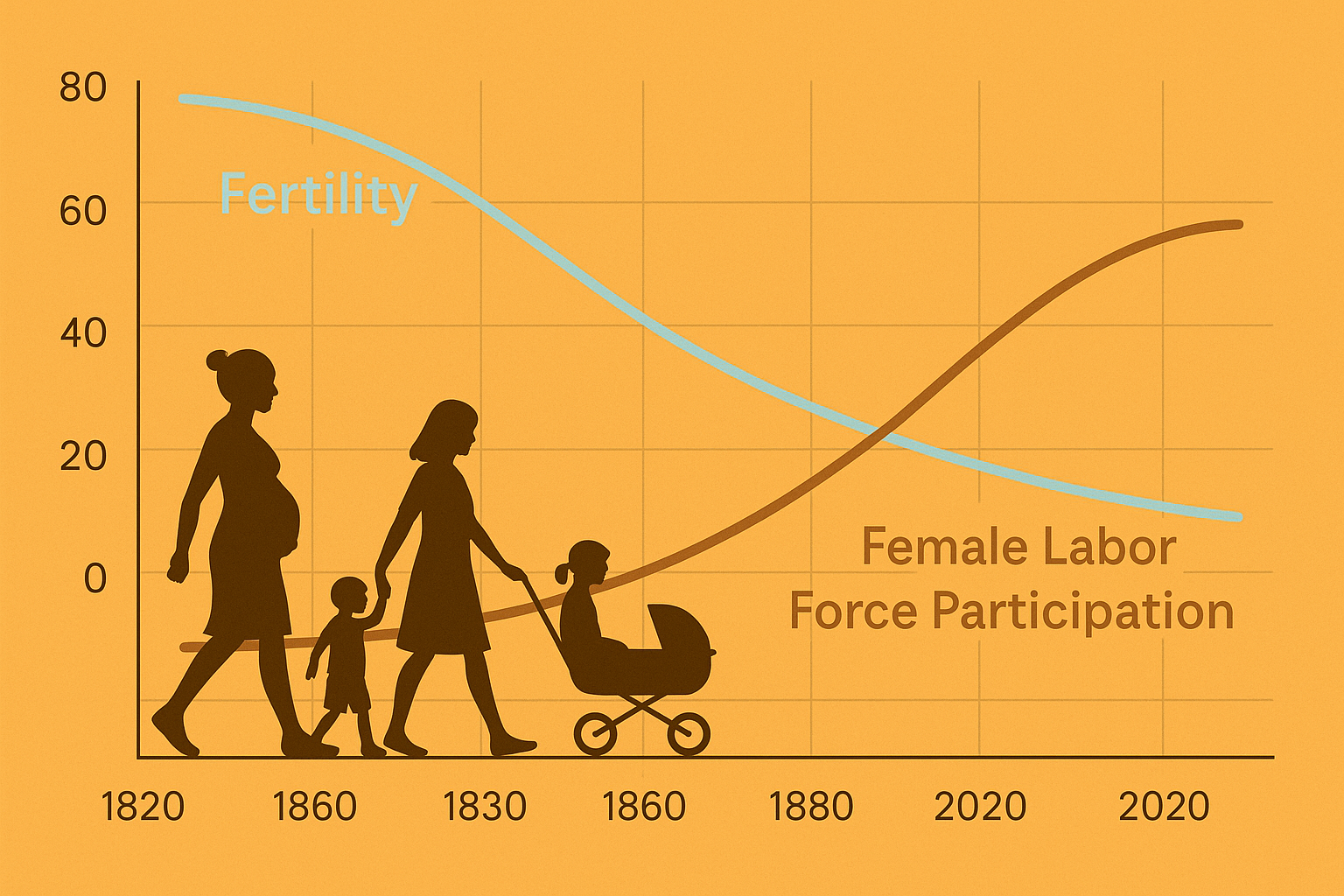 80

60

40

20

0

Fertility

Female Labor Force Participation

1820 1860 1830 1860 1880 2020 2020